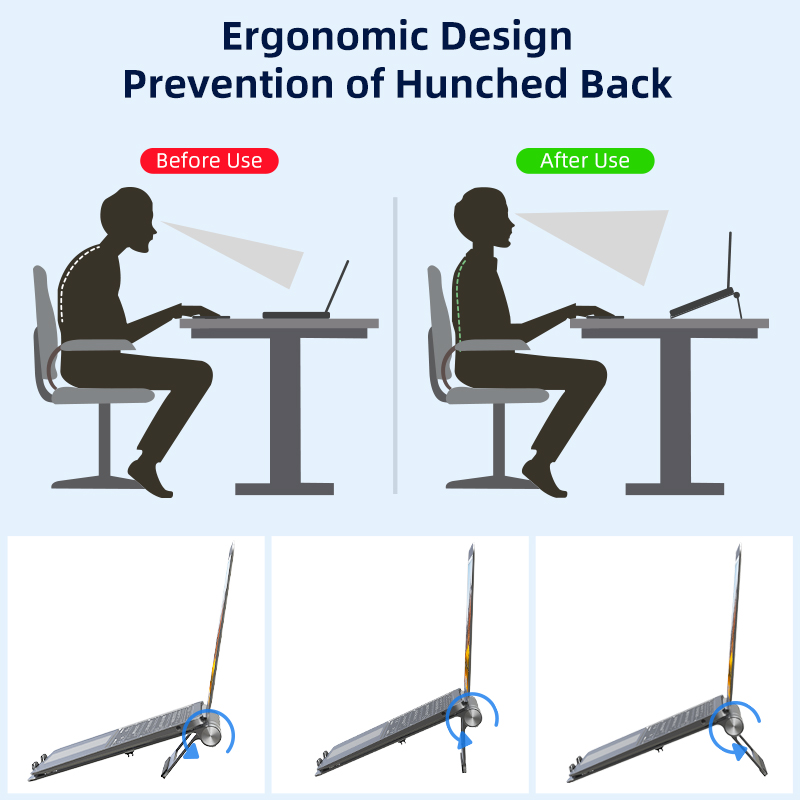 Ergonomic Design
Prevention of Hunched Back

Before Use

After Use